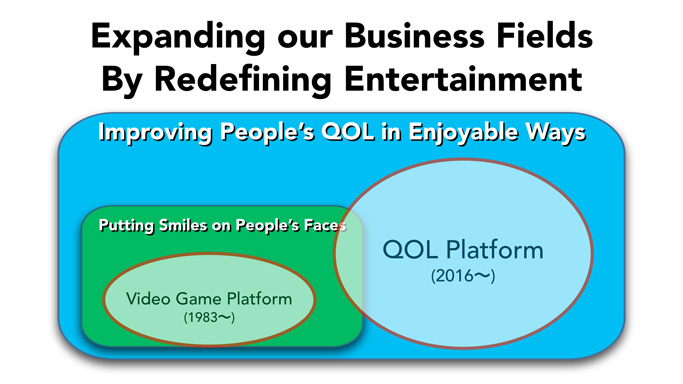 Expanding our Business Fields
By Redefining Entertainment

Improving People's QOL in Enjoyable Ways

Putting Smiles on People's Faces

Video Game Platform
(1983〜)

QOL Platform
(2016〜)